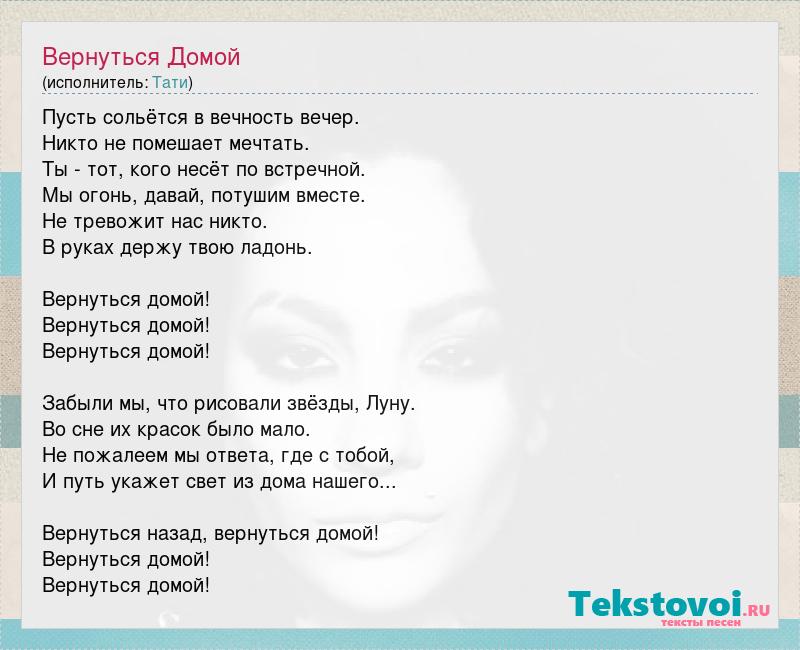 Вернуться Домой
(исполнитель: Тати)

Пусть сольётся в вечность вечер.
Никто не помешает мечтать.
Ты - тот, кого несёт по встречной.
Мы огонь, давай, потушим вместе.
Не тревожит нас никто.
В руках держу твою ладонь.

Вернуться домой!
Вернуться домой!
Вернуться домой!

Забыли мы, что рисовали звёзды, Луну.
Во сне их красок было мало.
Не пожалеем мы ответа, где с тобой,
И путь укажет свет из дома нашего...

Вернуться назад, вернуться домой!
Вернуться домой!
Вернуться домой!

Tekstovoi.RU
тексты песен